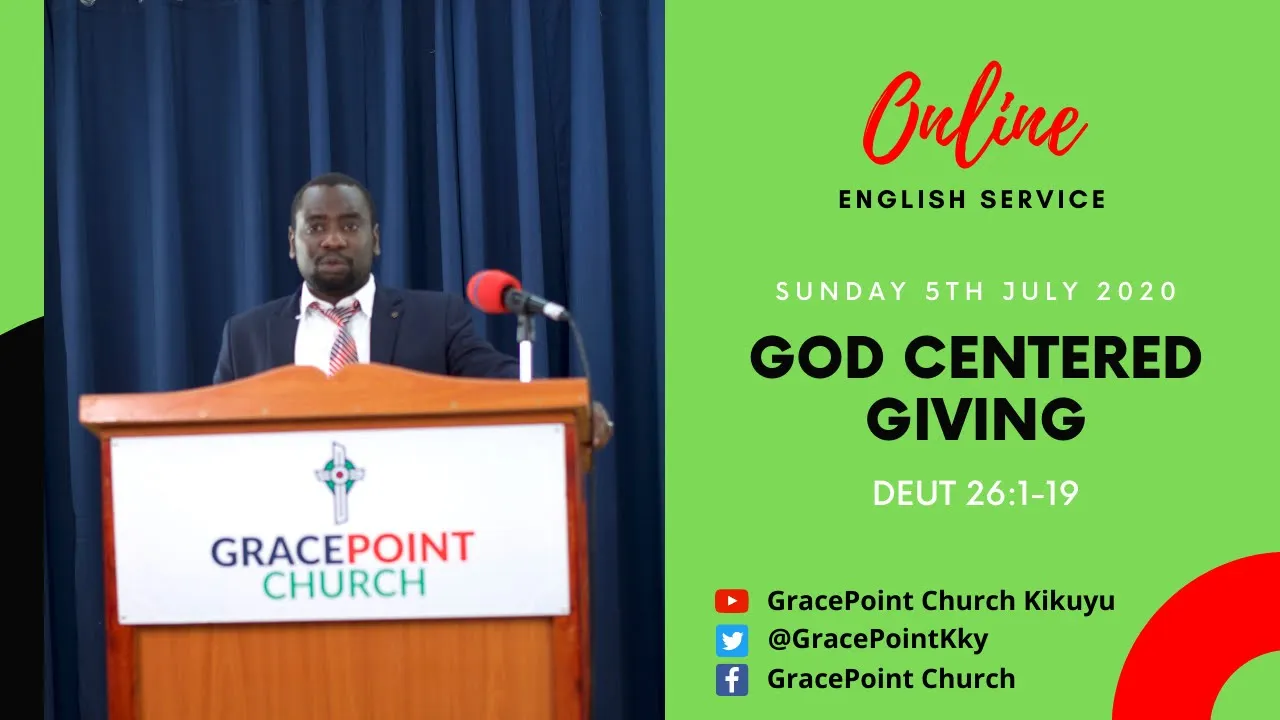 GRACEPOINT
CHURCH

Online
ENGLISH SERVICE

SUNDAY 5TH JULY 2020

GOD CENTERED GIVING

DEUT 26:1-19

GracePoint Church Kikuyu
@GracePointKky
GracePoint Church